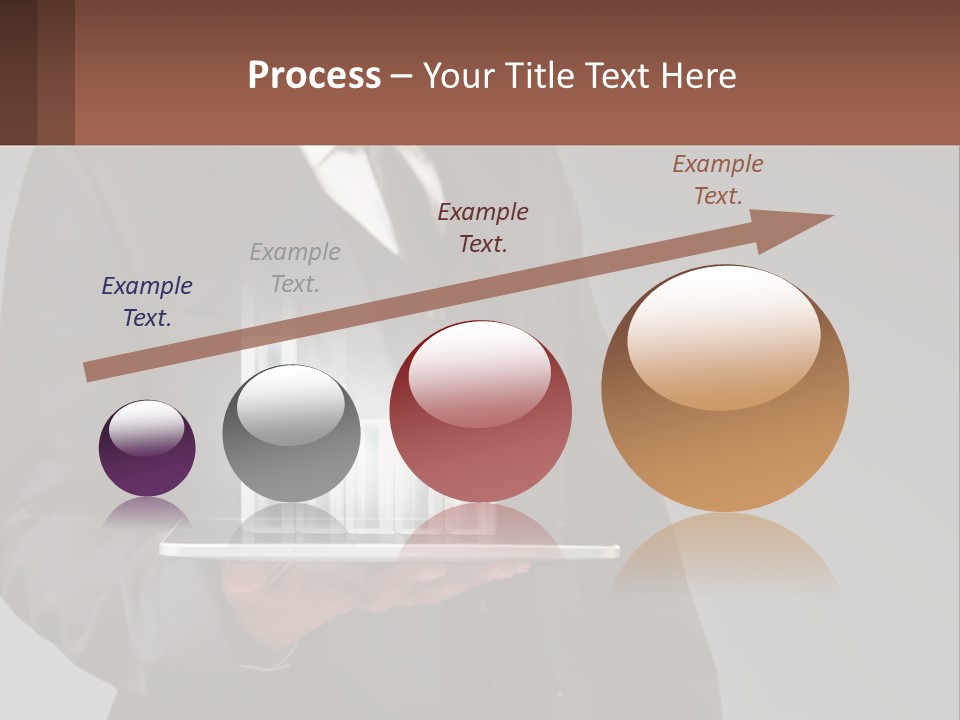 Process – Your Title Text Here

Example Text.

Example Text.

Example Text.

Example Text.